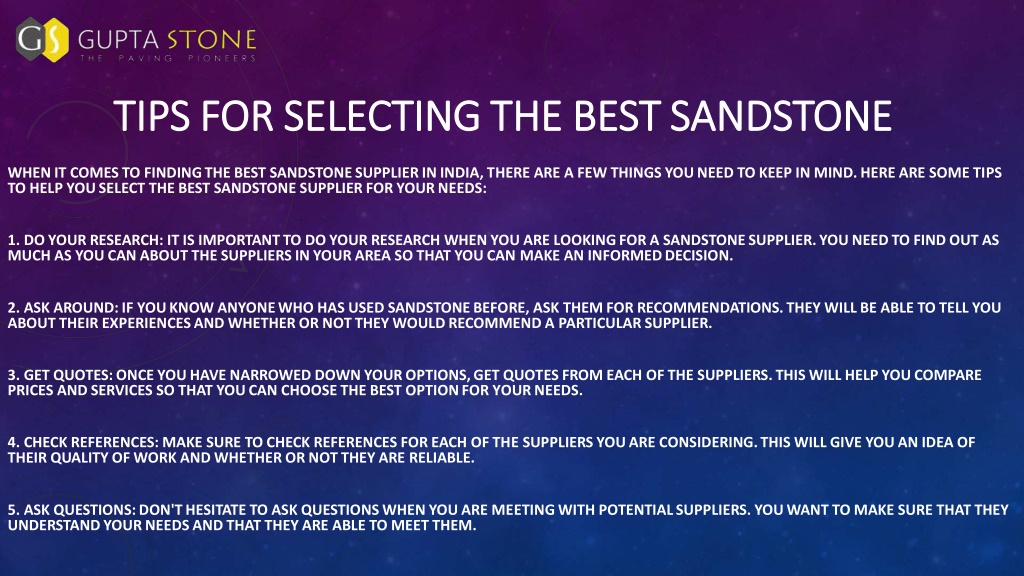 GS GUPTA STONE
THE PAVING PIONEERS

TIPS FOR SELECTING THE BEST SANDSTONE

WHEN IT COMES TO FINDING THE BEST SANDSTONE SUPPLIER IN INDIA, THERE ARE A FEW THINGS YOU NEED TO KEEP IN MIND. HERE ARE SOME TIPS TO HELP YOU SELECT THE BEST SANDSTONE SUPPLIER FOR YOUR NEEDS:

1. DO YOUR RESEARCH: IT IS IMPORTANT TO DO YOUR RESEARCH WHEN YOU ARE LOOKING FOR A SANDSTONE SUPPLIER. YOU NEED TO FIND OUT AS MUCH AS YOU CAN ABOUT THE SUPPLIERS IN YOUR AREA SO THAT YOU CAN MAKE AN INFORMED DECISION.

2. ASK AROUND: IF YOU KNOW ANYONE WHO HAS USED SANDSTONE BEFORE, ASK THEM FOR RECOMMENDATIONS. THEY WILL BE ABLE TO TELL YOU ABOUT THEIR EXPERIENCES AND WHETHER OR NOT THEY WOULD RECOMMEND A PARTICULAR SUPPLIER.

3. GET QUOTES: ONCE YOU HAVE NARROWED DOWN YOUR OPTIONS, GET QUOTES FROM EACH OF THE SUPPLIERS. THIS WILL HELP YOU COMPARE PRICES AND SERVICES SO THAT YOU CAN CHOOSE THE BEST OPTION FOR YOUR NEEDS.

4. CHECK REFERENCES: MAKE SURE TO CHECK REFERENCES FOR EACH OF THE SUPPLIERS YOU ARE CONSIDERING. THIS WILL GIVE YOU AN IDEA OF THEIR QUALITY OF WORK AND WHETHER OR NOT THEY ARE RELIABLE.

5. ASK QUESTIONS: DON'T HESITATE TO ASK QUESTIONS WHEN YOU ARE MEETING WITH POTENTIAL SUPPLIERS. YOU WANT TO MAKE SURE THAT THEY UNDERSTAND YOUR NEEDS AND THAT THEY ARE ABLE TO MEET THEM.